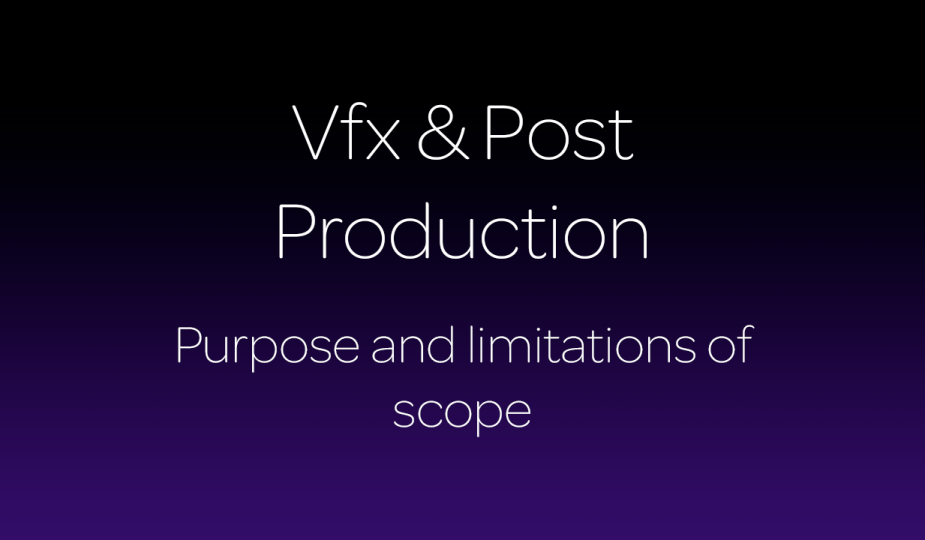 Vfx & Post Production

Purpose and limitations of scope